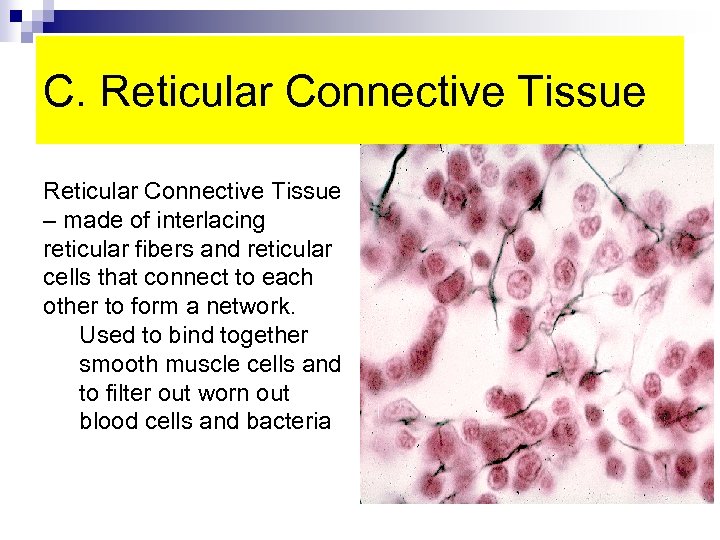 C. Reticular Connective Tissue

Reticular Connective Tissue – made of interlacing reticular fibers and reticular cells that connect to each other to form a network.

Used to bind together smooth muscle cells and to filter out worn out blood cells and bacteria